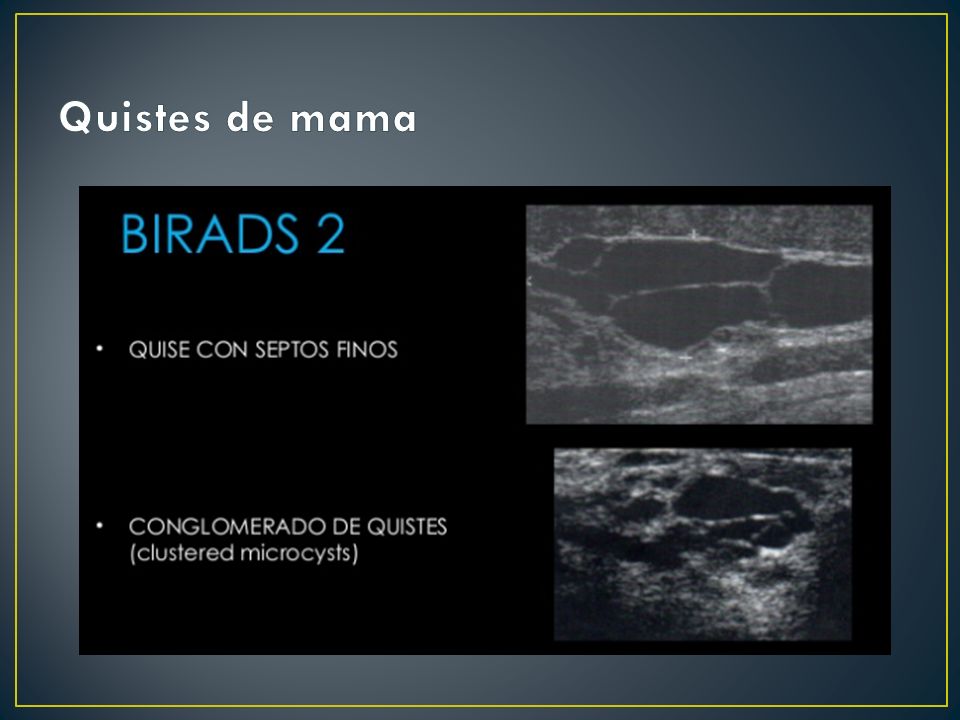 Quistes de mama

BIRADS 2

• QUISE CON SEPTOS FINOS

• CONGLOMERADO DE QUISTES (clustered microcysts)